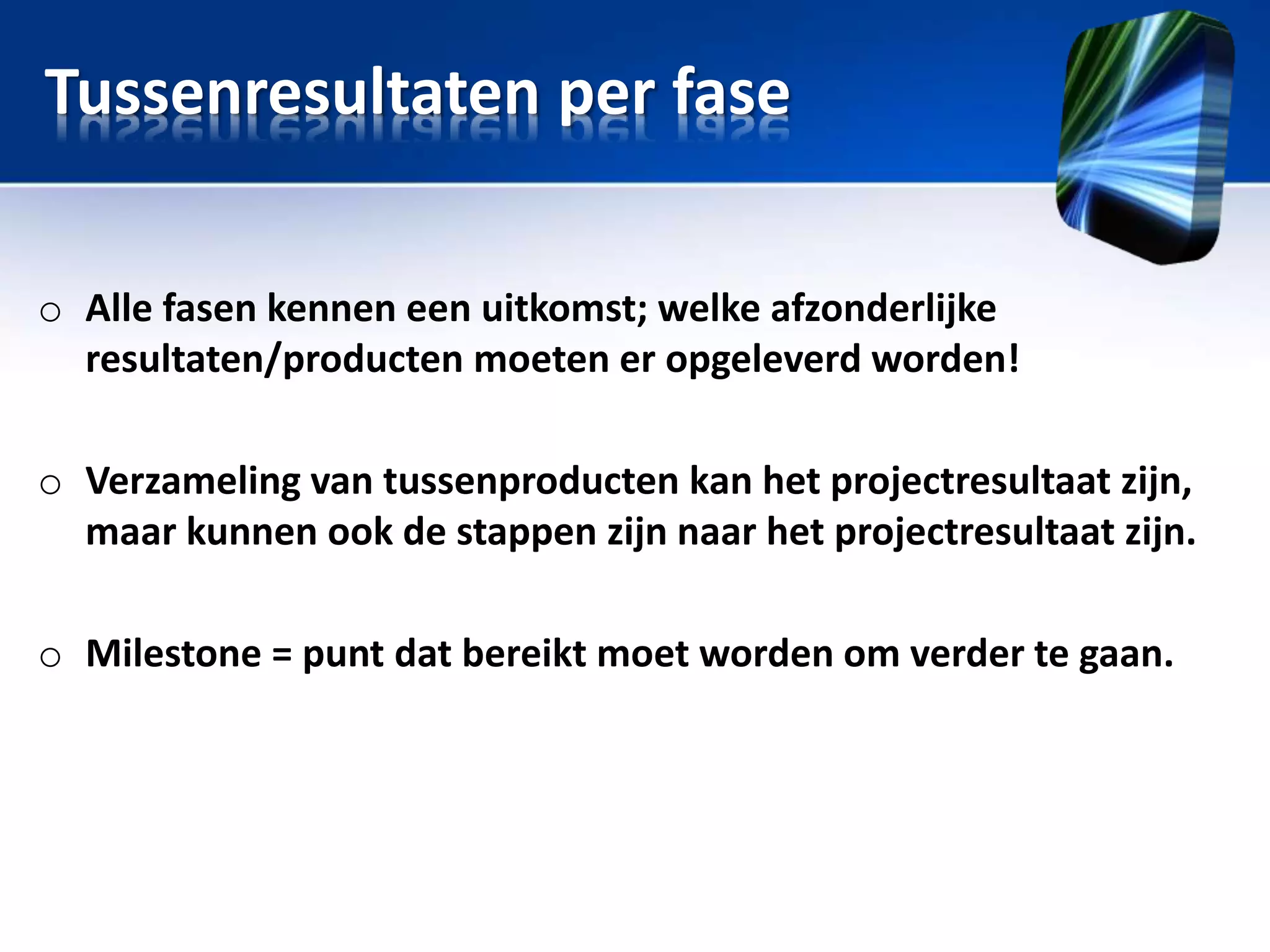 Tussenresultaten per fase

o Alle fasen kennen een uitkomst; welke afzonderlijke resultaten/producten moeten er opgeleverd worden!

o Verzameling van tussenproducten kan het projectresultaat zijn, maar kunnen ook de stappen zijn naar het projectresultaat zijn.

o Milestone = punt dat bereikt moet worden om verder te gaan.